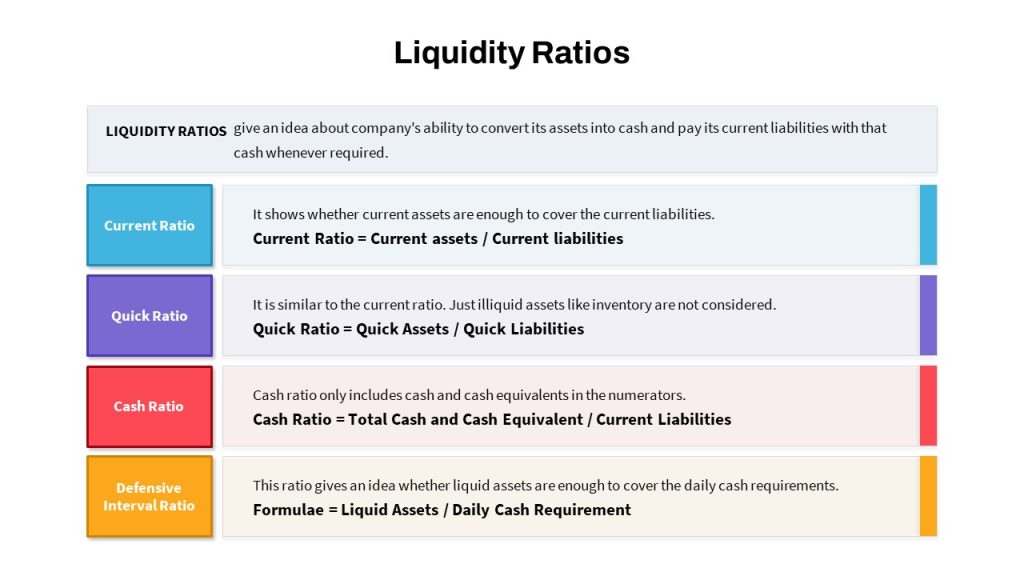 Liquidity Ratios

LIQUIDITY RATIOS give an idea about company's ability to convert its assets into cash and pay its current liabilities with that cash whenever required.

Current Ratio

It shows whether current assets are enough to cover the current liabilities.
Current Ratio = Current assets / Current liabilities

Quick Ratio

It is similar to the current ratio. Just illiquid assets like inventory are not considered.
Quick Ratio = Quick Assets / Quick Liabilities

Cash Ratio

Cash ratio only includes cash and cash equivalents in the numerators.
Cash Ratio = Total Cash and Cash Equivalent / Current Liabilities

Defensive Interval Ratio

This ratio gives an idea whether liquid assets are enough to cover the daily cash requirements.
Formulae = Liquid Assets / Daily Cash Requirement